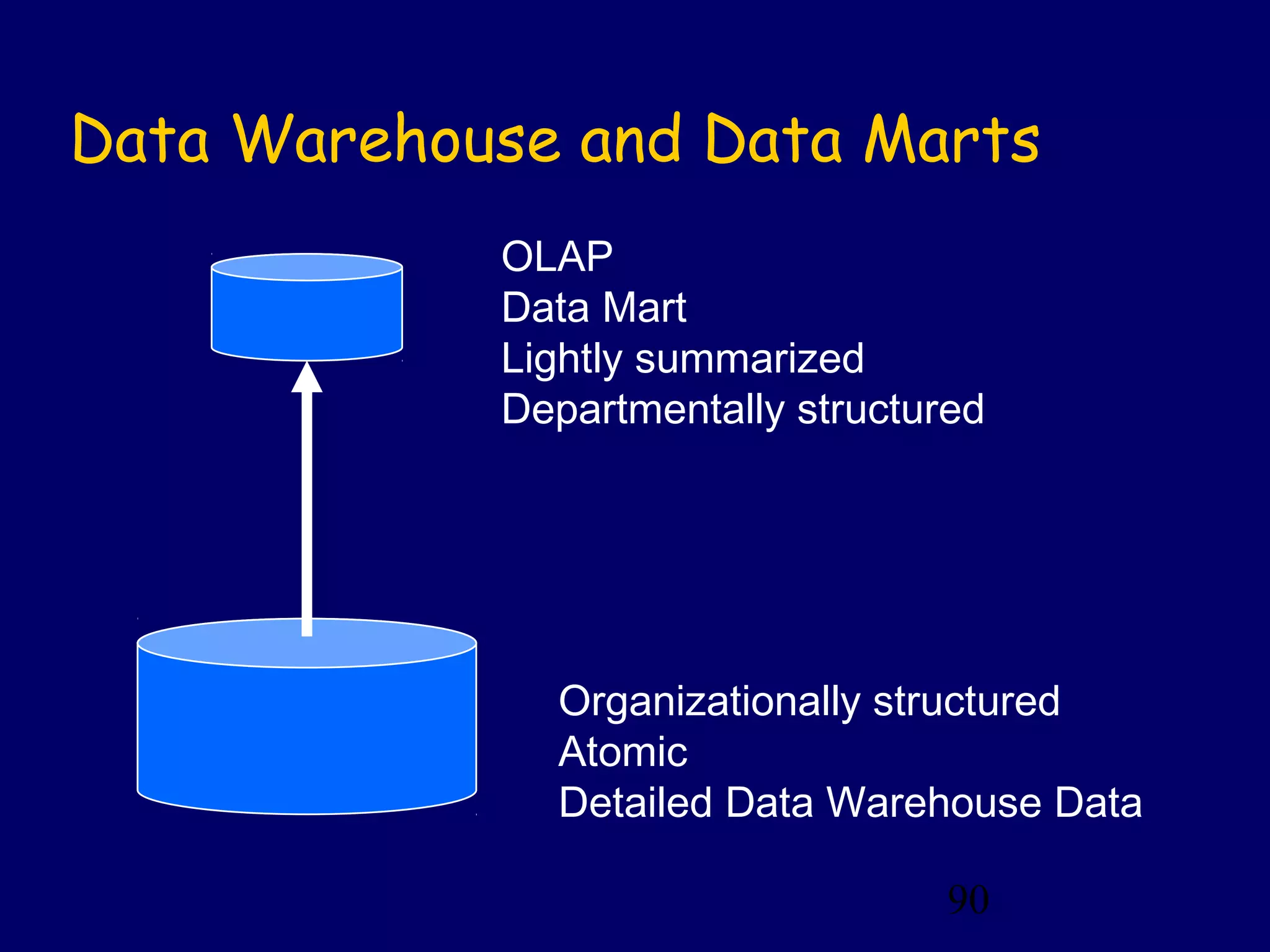 Data Warehouse and Data Marts

OLAP
Data Mart
Lightly summarized
Departmentally structured

Organizationally structured
Atomic
Detailed Data Warehouse Data

90